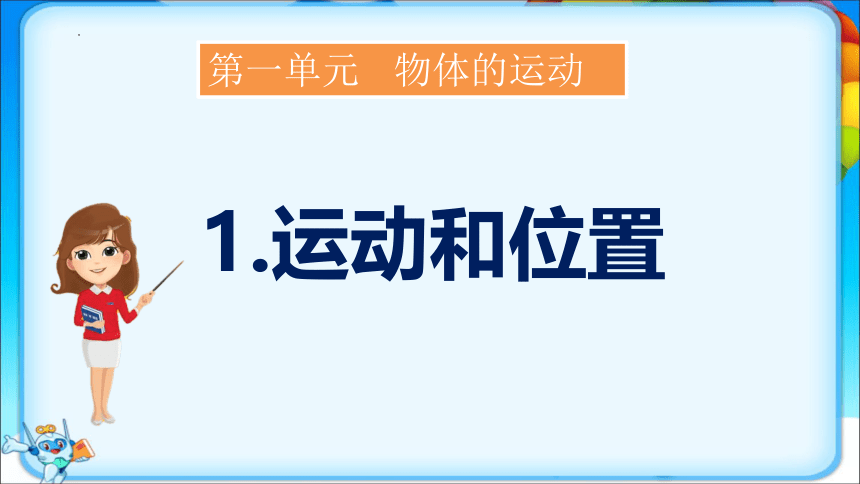 第一单元　物体的运动

1.运动和位置